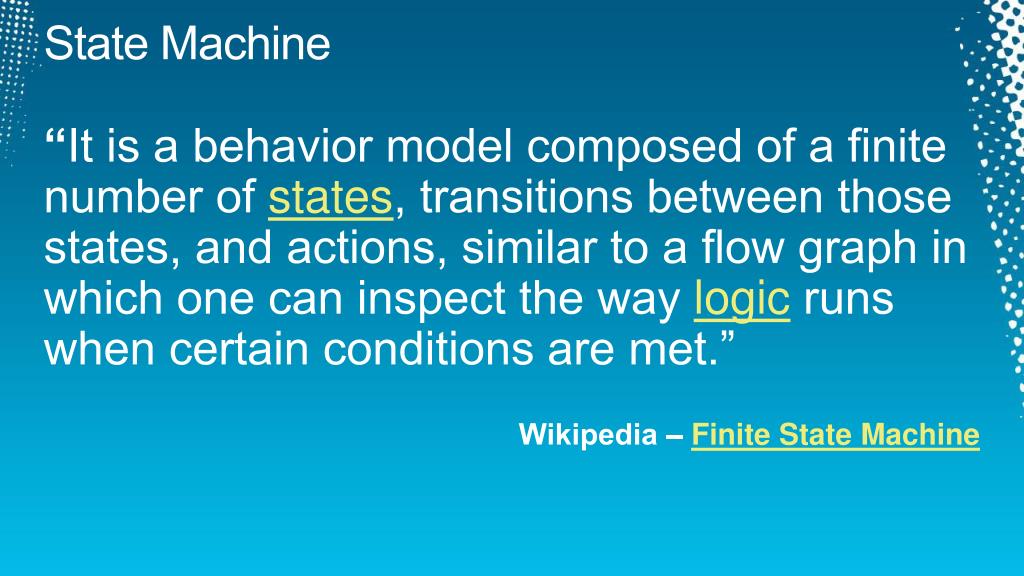 State Machine

“It is a behavior model composed of a finite number of states, transitions between those states, and actions, similar to a flow graph in which one can inspect the way logic runs when certain conditions are met.”

Wikipedia – Finite State Machine